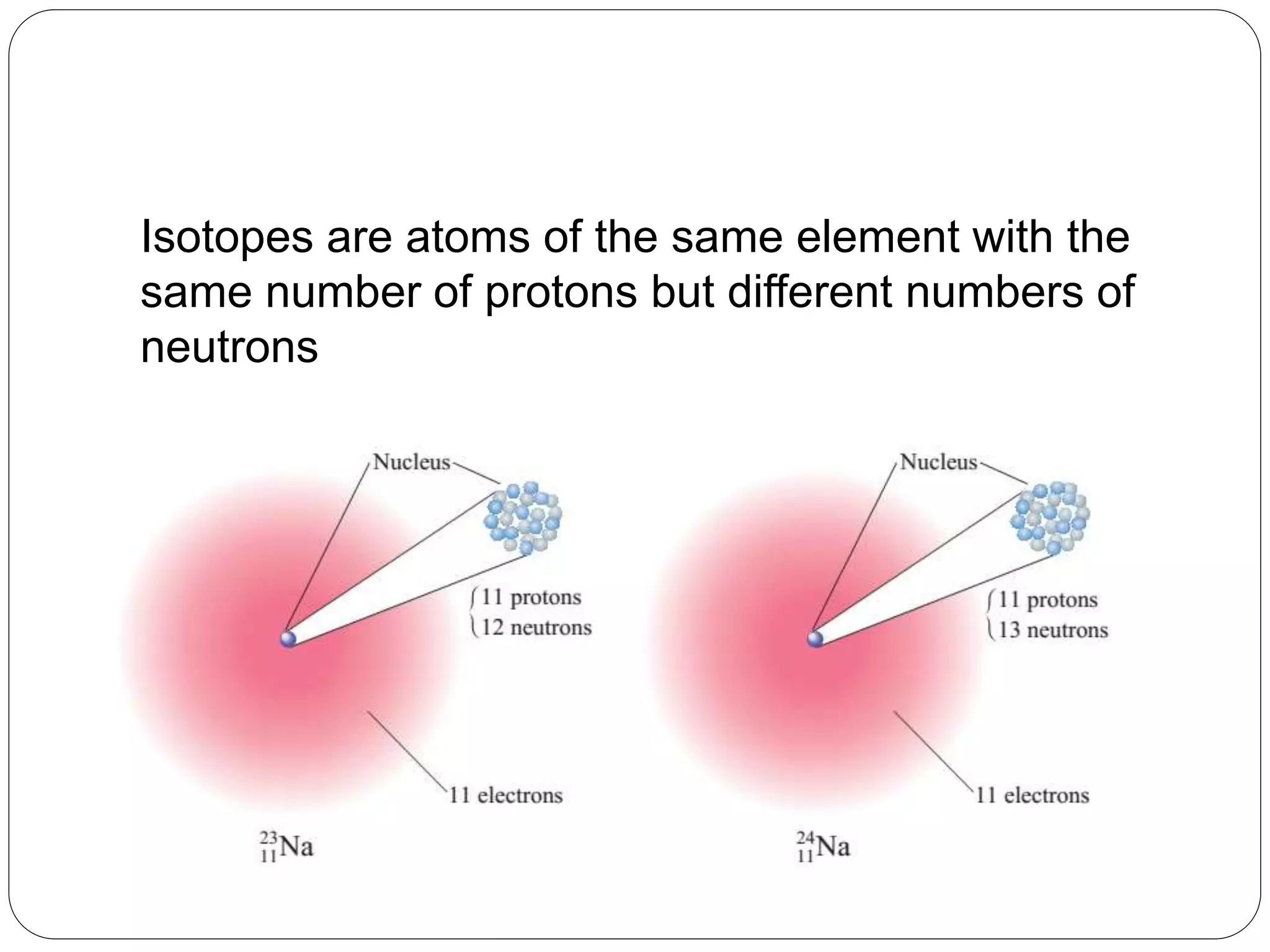 Isotopes are atoms of the same element with the same number of protons but different numbers of neutrons

Nucleus

11 protons
12 neutrons

11 electrons

$^{23}_{11}Na$

Nucleus

11 protons
13 neutrons

11 electrons

$^{24}_{11}Na$